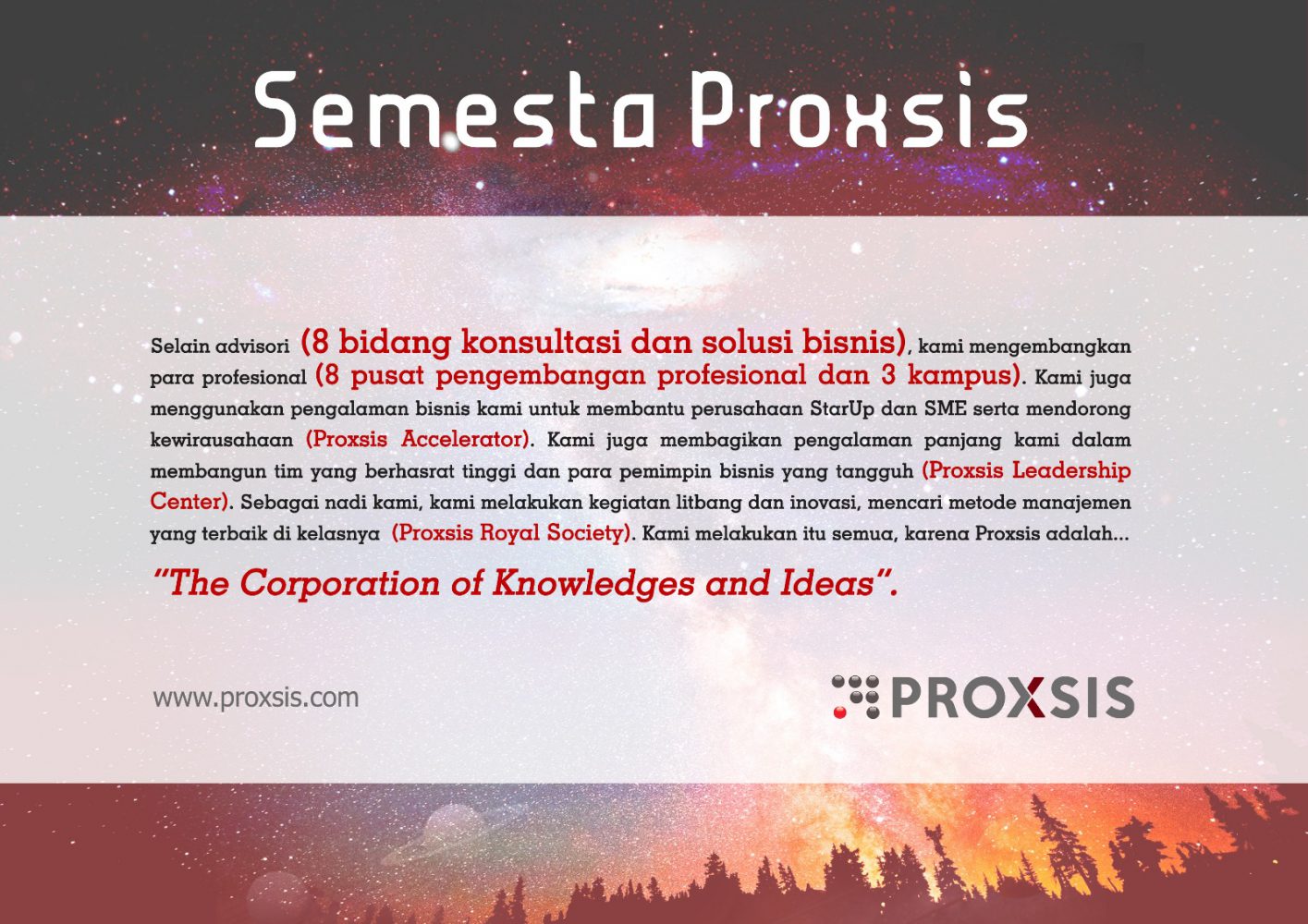 Semesta Proxsis

Selain advisori (8 bidang konsultasi dan solusi bisnis), kami mengembangkan para profesional (8 pusat pengembangan profesional dan 3 kampus). Kami juga menggunakan pengalaman bisnis kami untuk membantu perusahaan StarUp dan SME serta mendorong kewirausahaan (Proxsis Accelerator). Kami juga membagikan pengalaman panjang kami dalam membangun tim yang berhasrat tinggi dan para pemimpin bisnis yang tangguh (Proxsis Leadership Center). Sebagai nadi kami, kami melakukan kegiatan litbang dan inovasi, mencari metode manajemen yang terbaik di kelasnya (Proxsis Royal Society). Kami melakukan itu semua, karena Proxsis adalah...

"The Corporation of Knowledges and Ideas".

www.proxsis.com

PROXSIS